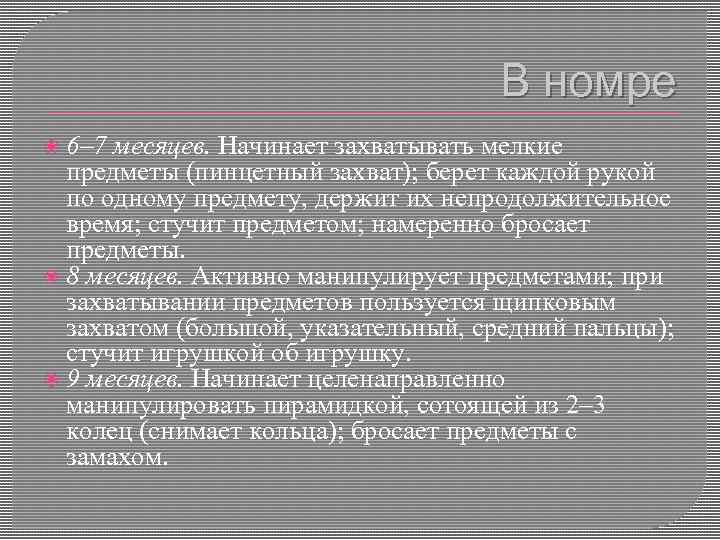 В номре

6–7 месяцев. Начинает захватывать мелкие предметы (пинцетный захват); берет каждой рукой по одному предмету, держит их непродолжительное время; стучит предметом; намеренно бросает предметы.

8 месяцев. Активно манипулирует предметами; при захватывании предметов пользуется щипковым захватом (большой, указательный, средний пальцы); стучит игрушкой об игрушку.

9 месяцев. Начинает целенаправленно манипулировать пирамидкой, сотоящей из 2–3 колец (снимает кольца); бросает предметы с замахом.